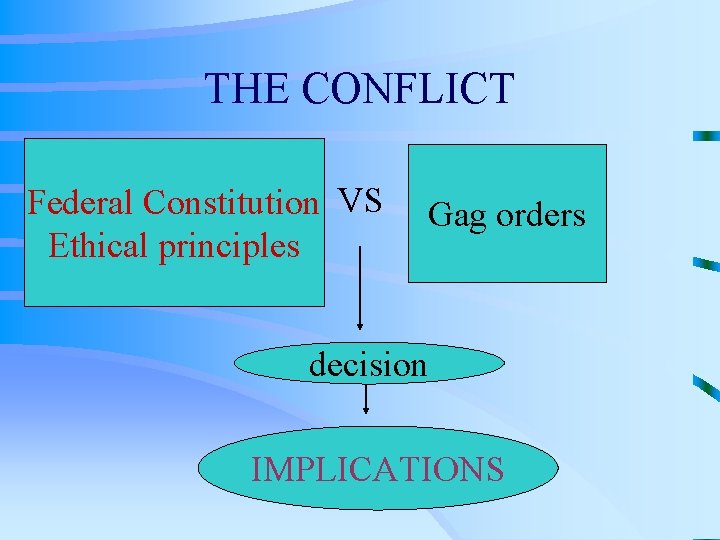 THE CONFLICT

Federal Constitution
Ethical principles

VS

Gag orders

decision

IMPLICATIONS